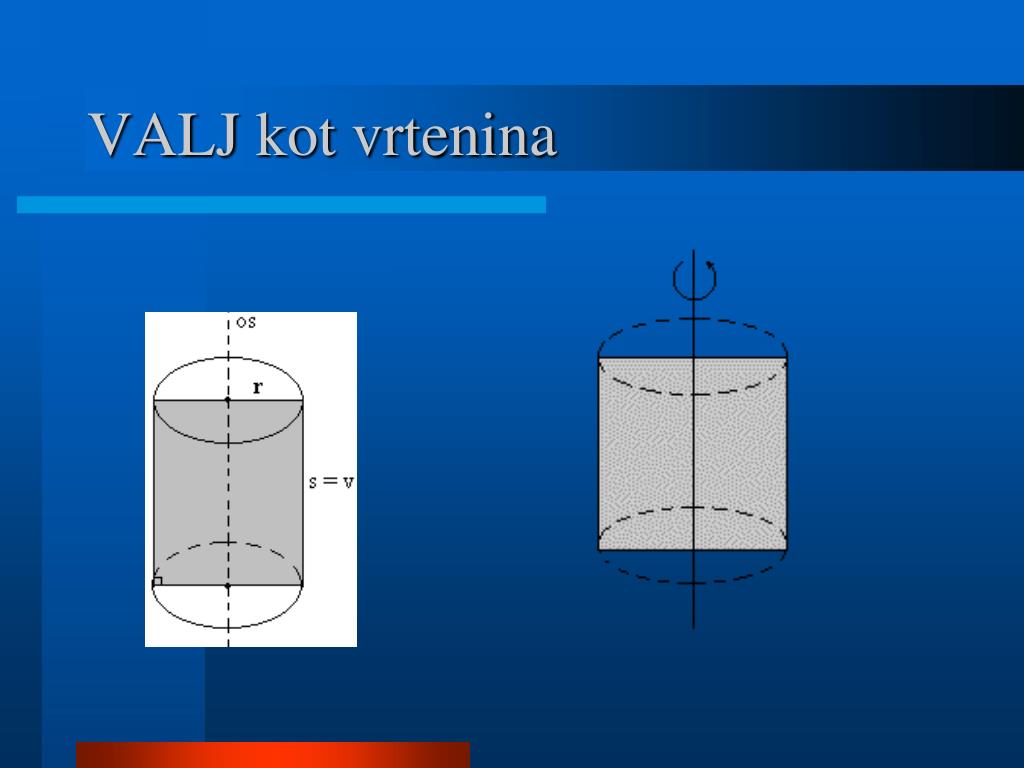 VALJ kot vrtenina

os
r
s = v